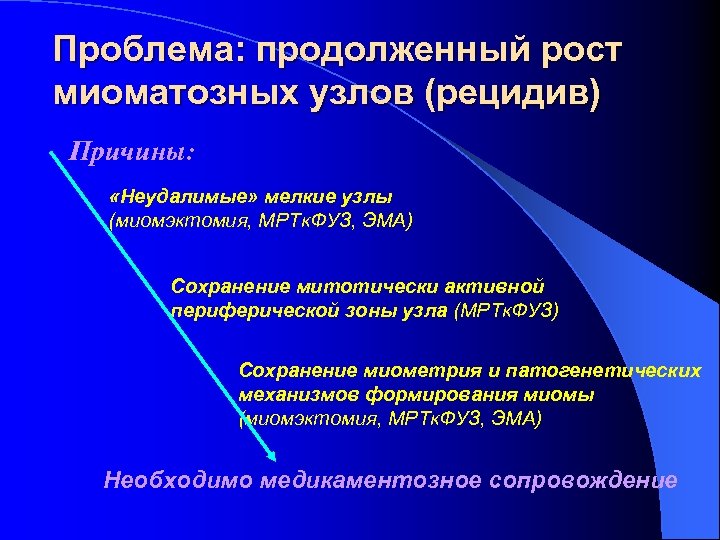 Проблема: продолженный рост миоматозных узлов (рецидив)

Причины:

«Неудалимые» мелкие узлы (миомэктомия, МРТкФУЗ, ЭМА)

Сохранение митотически активной периферической зоны узла (МРТкФУЗ)

Сохранение миометрия и патогенетических механизмов формирования миомы (миомэктомия, МРТкФУЗ, ЭМА)

Необходимо медикаментозное сопровождение